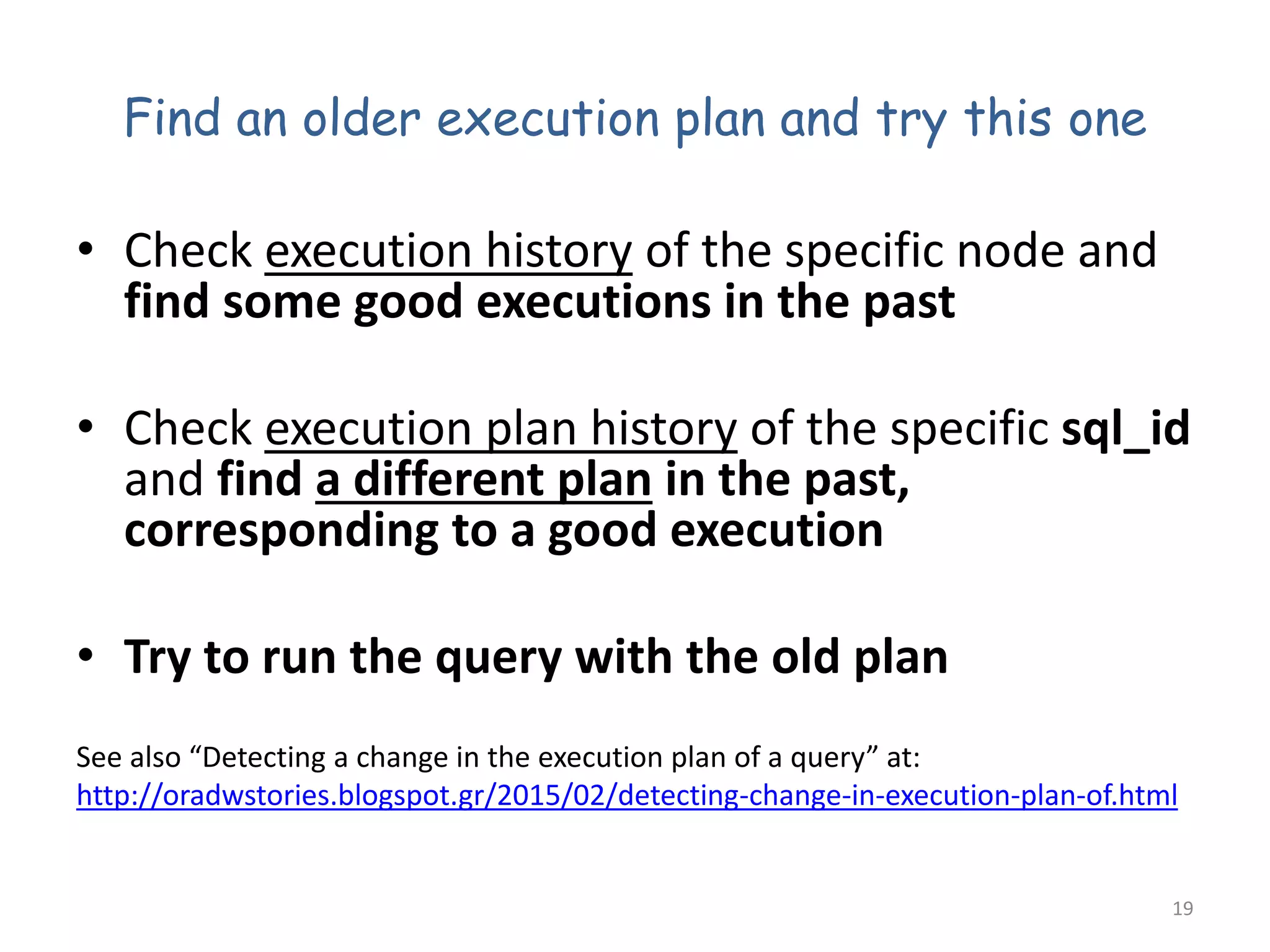 Find an older execution plan and try this one

• Check execution history of the specific node and find some good executions in the past

• Check execution plan history of the specific sql_id and find a different plan in the past, corresponding to a good execution

• Try to run the query with the old plan

See also “Detecting a change in the execution plan of a query” at: http://oradwstories.blogspot.gr/2015/02/detecting-change-in-execution-plan-of.html

19